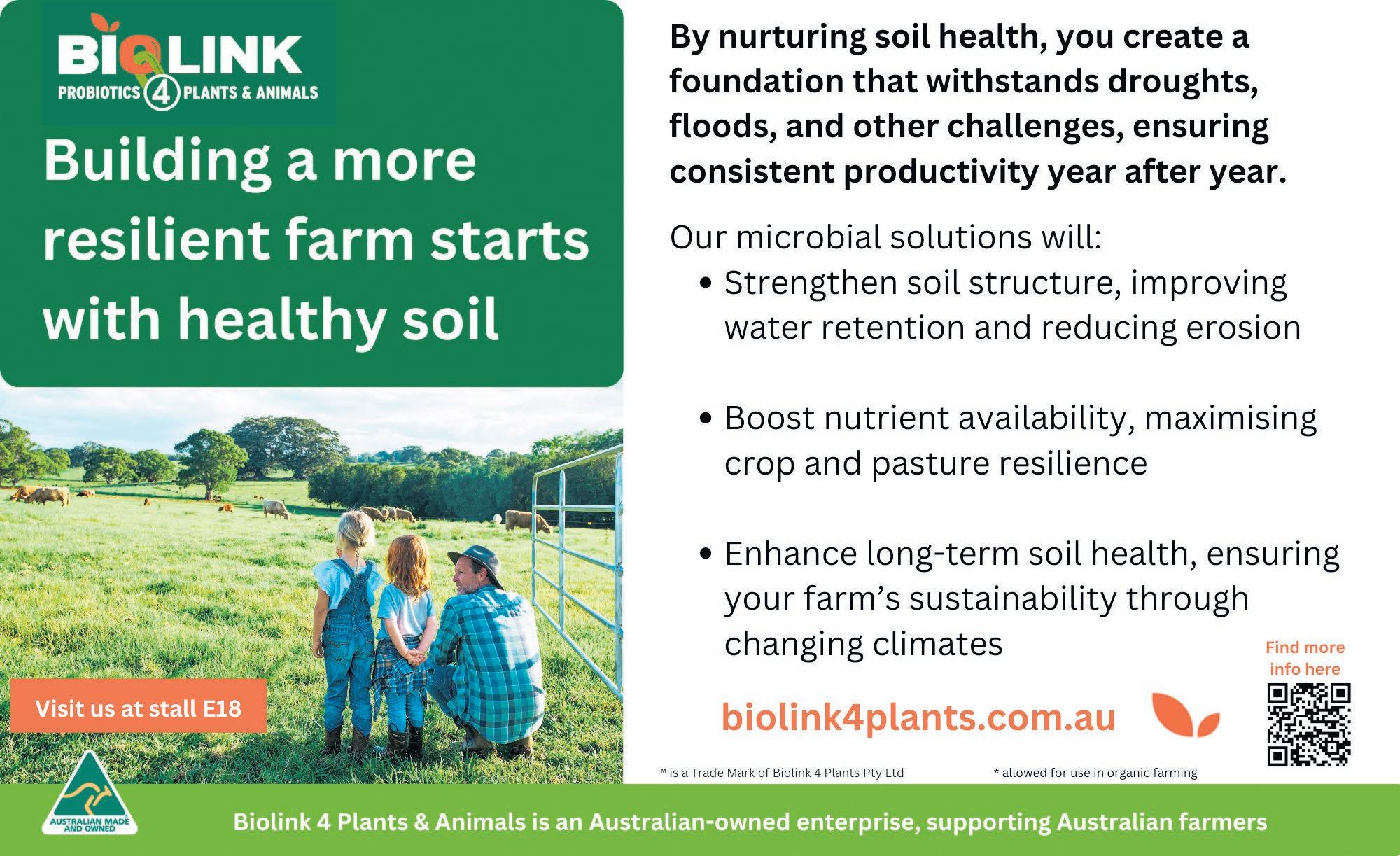 BIOLINK
PROBIOTICS 4 PLANTS & ANIMALS

Building a more resilient farm starts with healthy soil

Visit us at stall E18

AUSTRALIAN MADE AND OWNED

By nurturing soil health, you create a foundation that withstands droughts, floods, and other challenges, ensuring consistent productivity year after year.

Our microbial solutions will:

• Strengthen soil structure, improving water retention and reducing erosion

• Boost nutrient availability, maximising crop and pasture resilience

• Enhance long-term soil health, ensuring your farm's sustainability through changing climates

Find more info here

biolink4plants.com.au

™ is a Trade Mark of Biolink 4 Plants Pty Ltd

* allowed for use in organic farming

Biolink 4 Plants & Animals is an Australian-owned enterprise, supporting Australian farmers